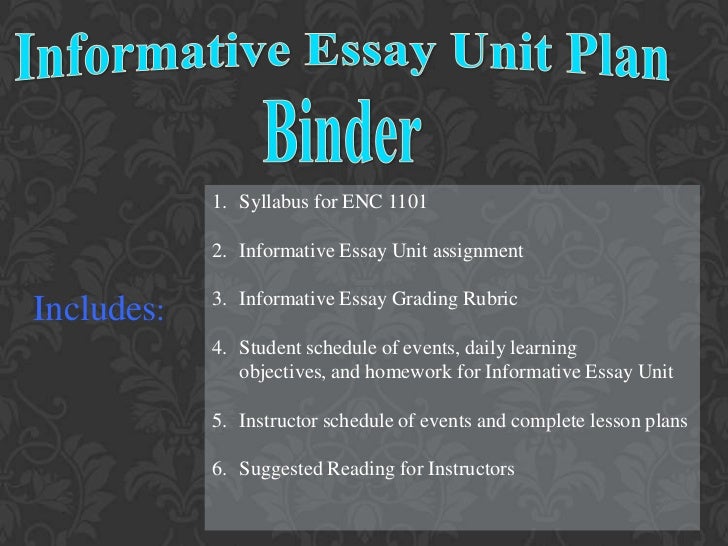 Informative Essay Unit Plan
Binder

Includes:

1. Syllabus for ENC 1101

2. Informative Essay Unit assignment

3. Informative Essay Grading Rubric

4. Student schedule of events, daily learning objectives, and homework for Informative Essay Unit

5. Instructor schedule of events and complete lesson plans

6. Suggested Reading for Instructors